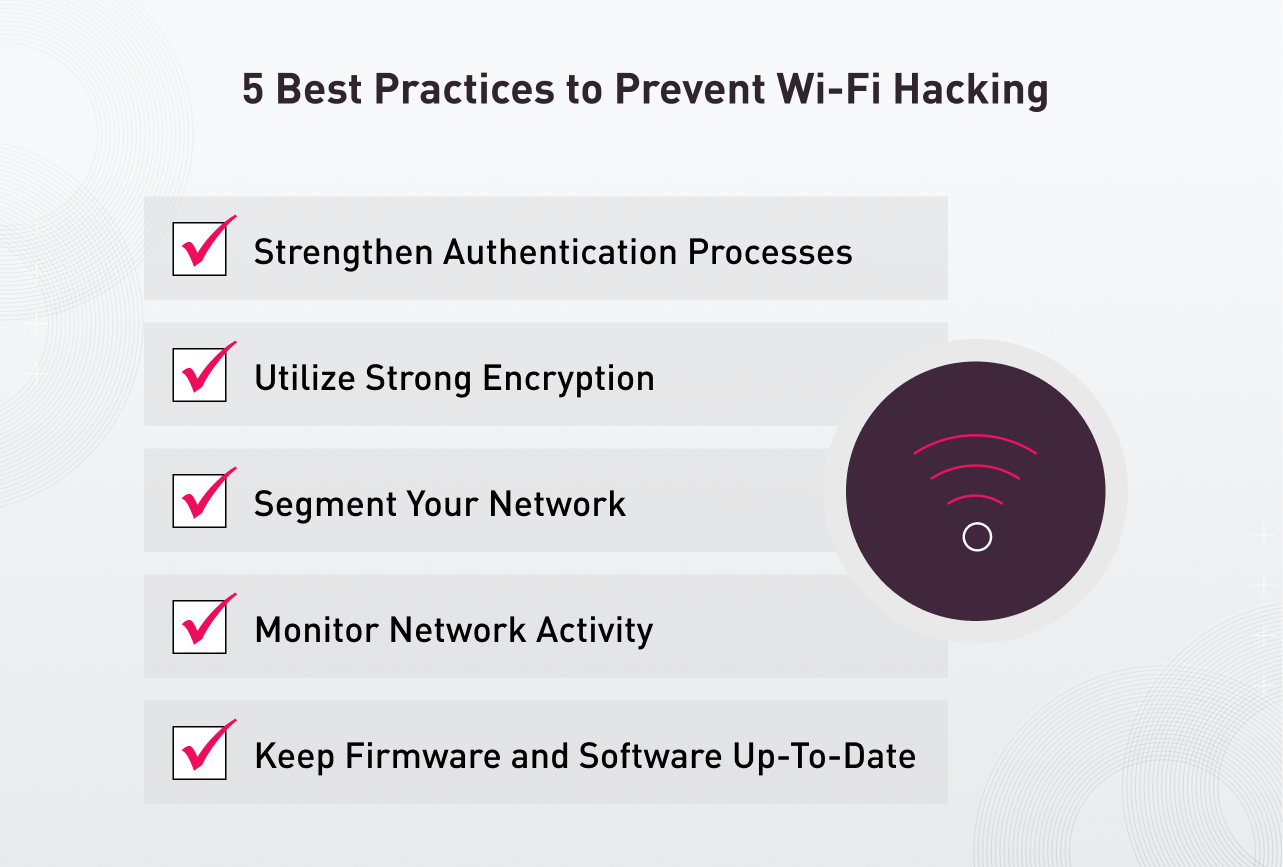 5 Best Practices to Prevent Wi-Fi Hacking

Strengthen Authentication Processes

Utilize Strong Encryption

Segment Your Network

Monitor Network Activity

Keep Firmware and Software Up-To-Date